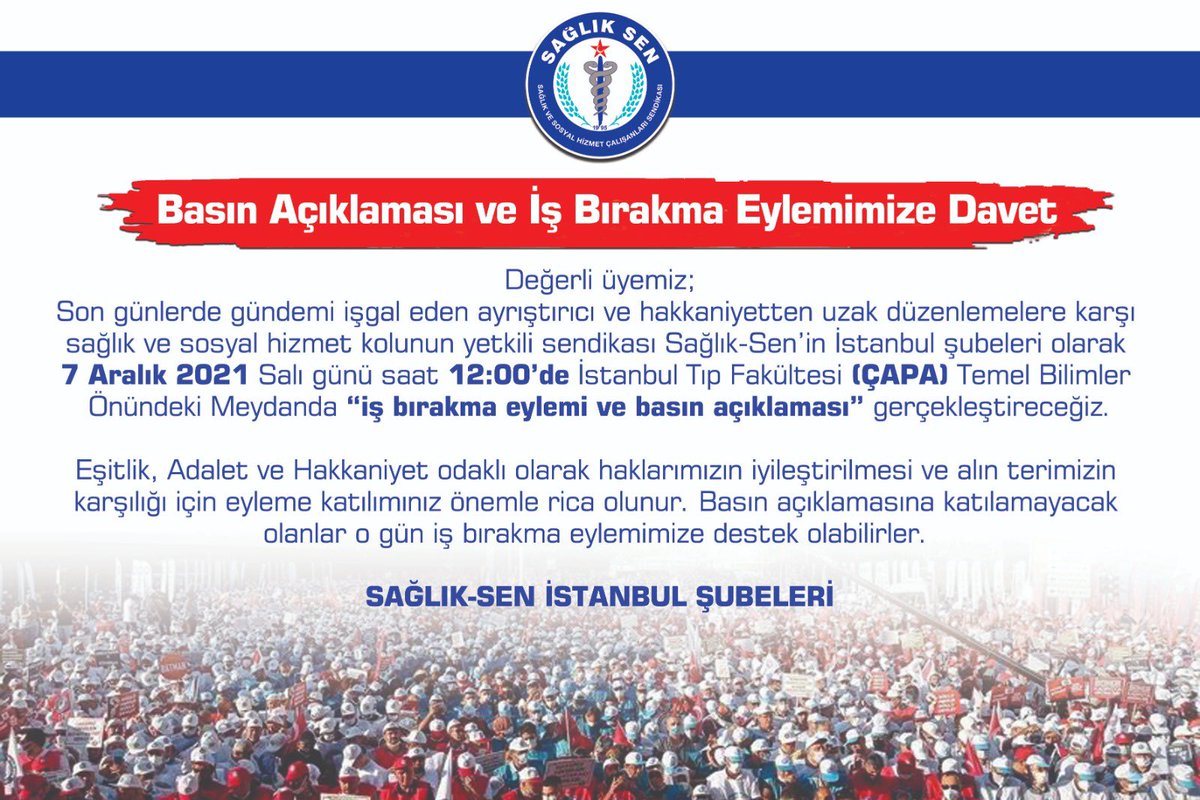 SAĞLIK SEN
SAĞLIK VE SOSYAL HİZMET ÇALIŞANLARI SENDİKASI
1995

Basın Açıklaması ve İş Bırakma Eylemimize Davet

Değerli üyemiz;
Son günlerde gündemi işgal eden ayrıştırıcı ve hakkaniyetten uzak düzenlemelere karşı sağlık ve sosyal hizmet kolunun yetkili sendikası Sağlık-Sen'in İstanbul şubeleri olarak 7 Aralık 2021 Salı günü saat 12:00'de İstanbul Tıp Fakültesi (ÇAPA) Temel Bilimler Önündeki Meydanda "iş bırakma eylemi ve basın açıklaması" gerçekleştireceğiz.

Eşitlik, Adalet ve Hakkaniyet odaklı olarak haklarımızın iyileştirilmesi ve alın terimizin karşılığı için eyleme katılımınız önemle rica olunur. Basın açıklamasına katılamayacak olanlar o gün iş bırakma eylemimize destek olabilirler.

SAĞLIK-SEN İSTANBUL ŞUBELERİ